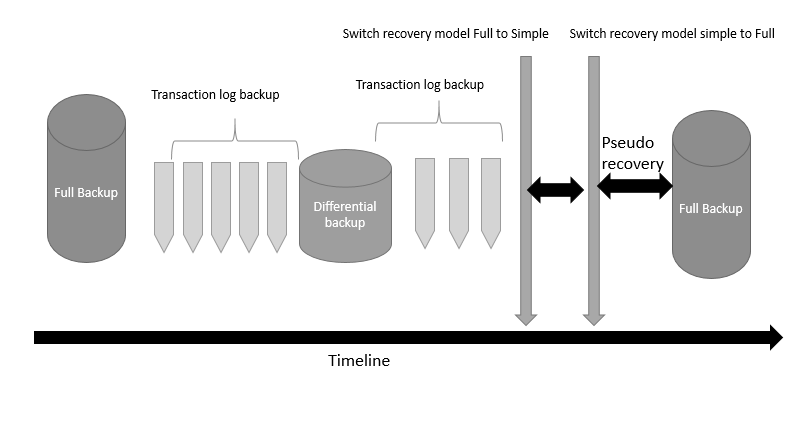 Switch recovery model Full to Simple

Switch recovery model simple to Full

Transaction log backup

Transaction log backup

Full Backup

Differential backup

Pseudo recovery

Full Backup

Timeline